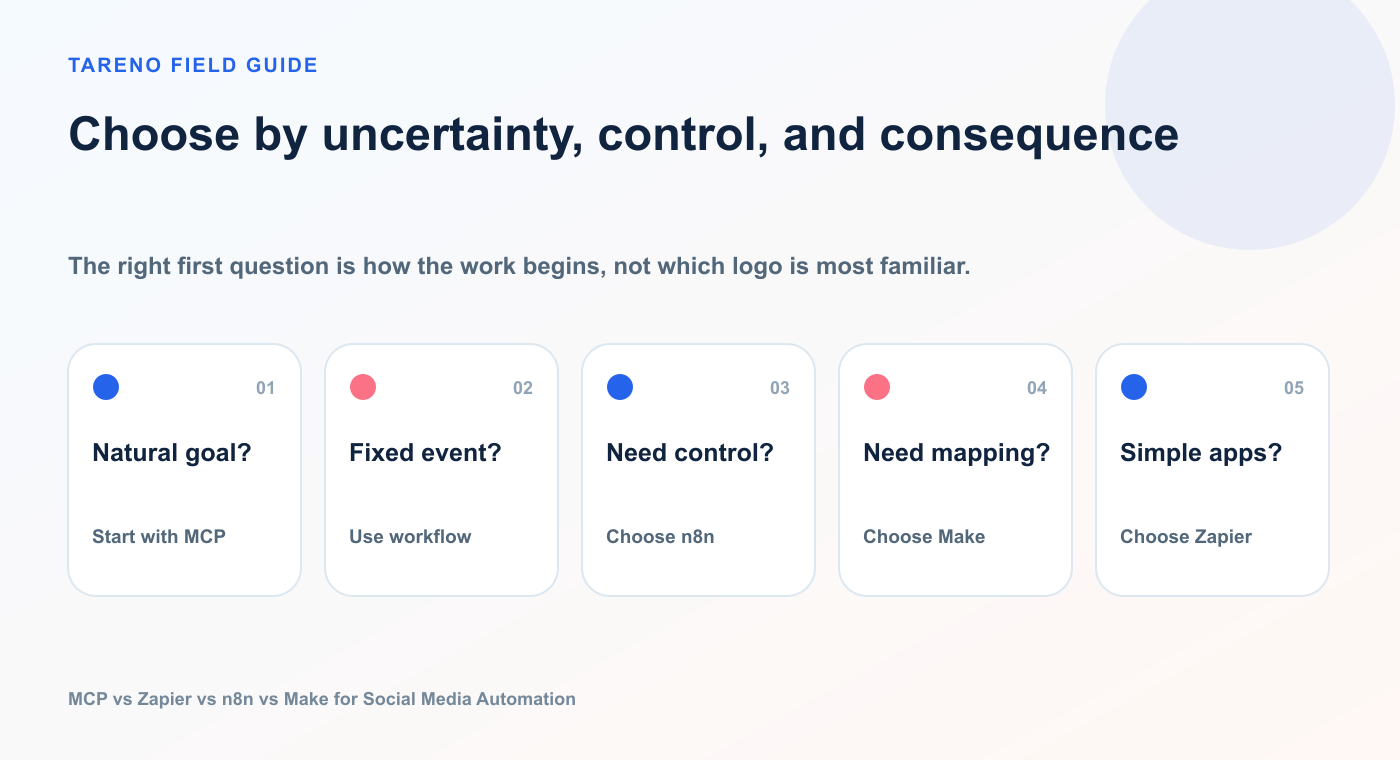 TARENO FIELD GUIDE

Choose by uncertainty, control, and consequence

The right first question is how the work begins, not which logo is most familiar.

01
Natural goal?
Start with MCP

02
Fixed event?
Use workflow

03
Need control?
Choose n8n

04
Need mapping?
Choose Make

05
Simple apps?
Choose Zapier

MCP vs Zapier vs n8n vs Make for Social Media Automation